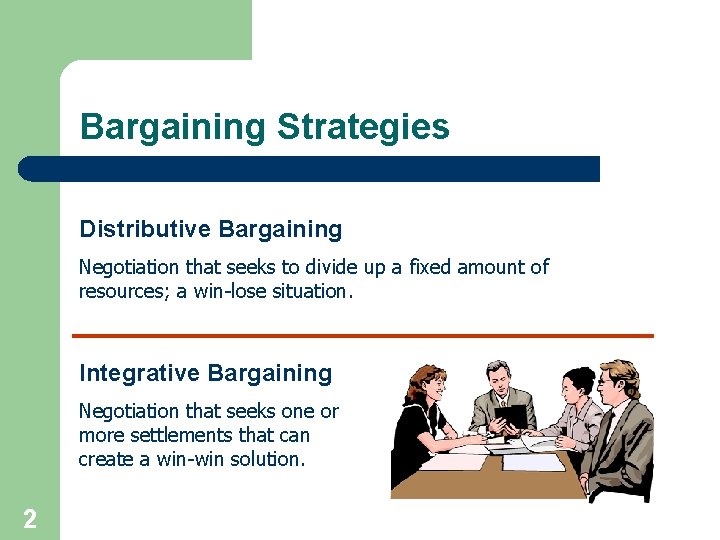 Bargaining Strategies

Distributive Bargaining

Negotiation that seeks to divide up a fixed amount of resources; a win-lose situation.

Integrative Bargaining

Negotiation that seeks one or more settlements that can create a win-win solution.

2